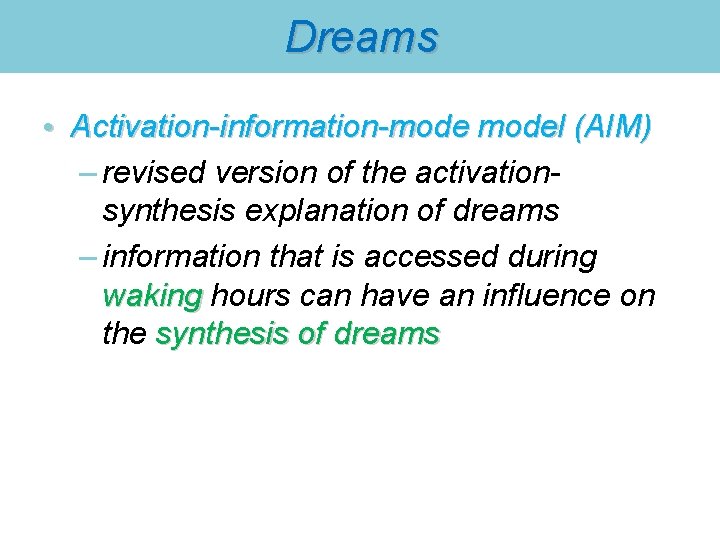 Dreams

• Activation-information-mode model (AIM)

– revised version of the activation-synthesis explanation of dreams

– information that is accessed during waking hours can have an influence on the synthesis of dreams